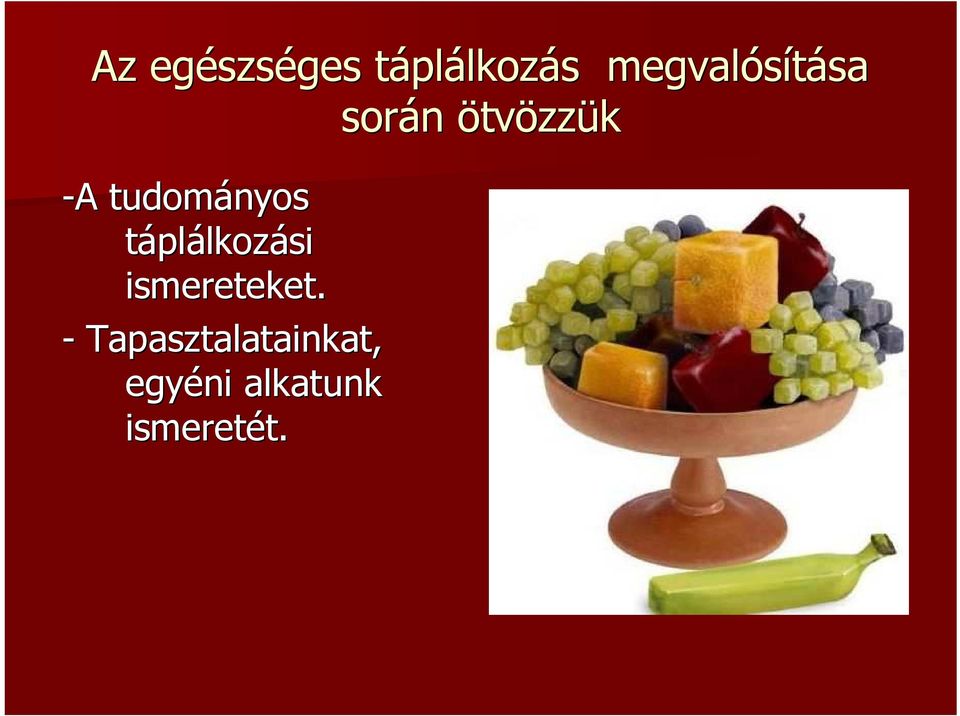 Az egészséges táplálkozás megvalósítása során ötvözzük

-A tudományos táplálkozási ismereteket.

- Tapasztalatainkat, egyéni alkatunk ismeretét.